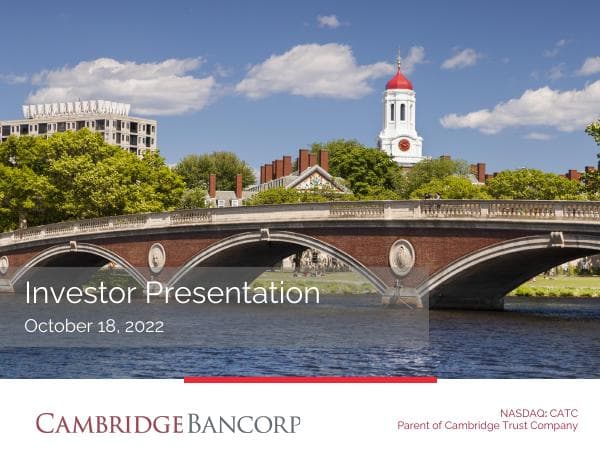 Investor Presentation

October 18, 2022

CAMBRIDGE BANCORP

NASDAQ: CATC
Parent of Cambridge Trust Company